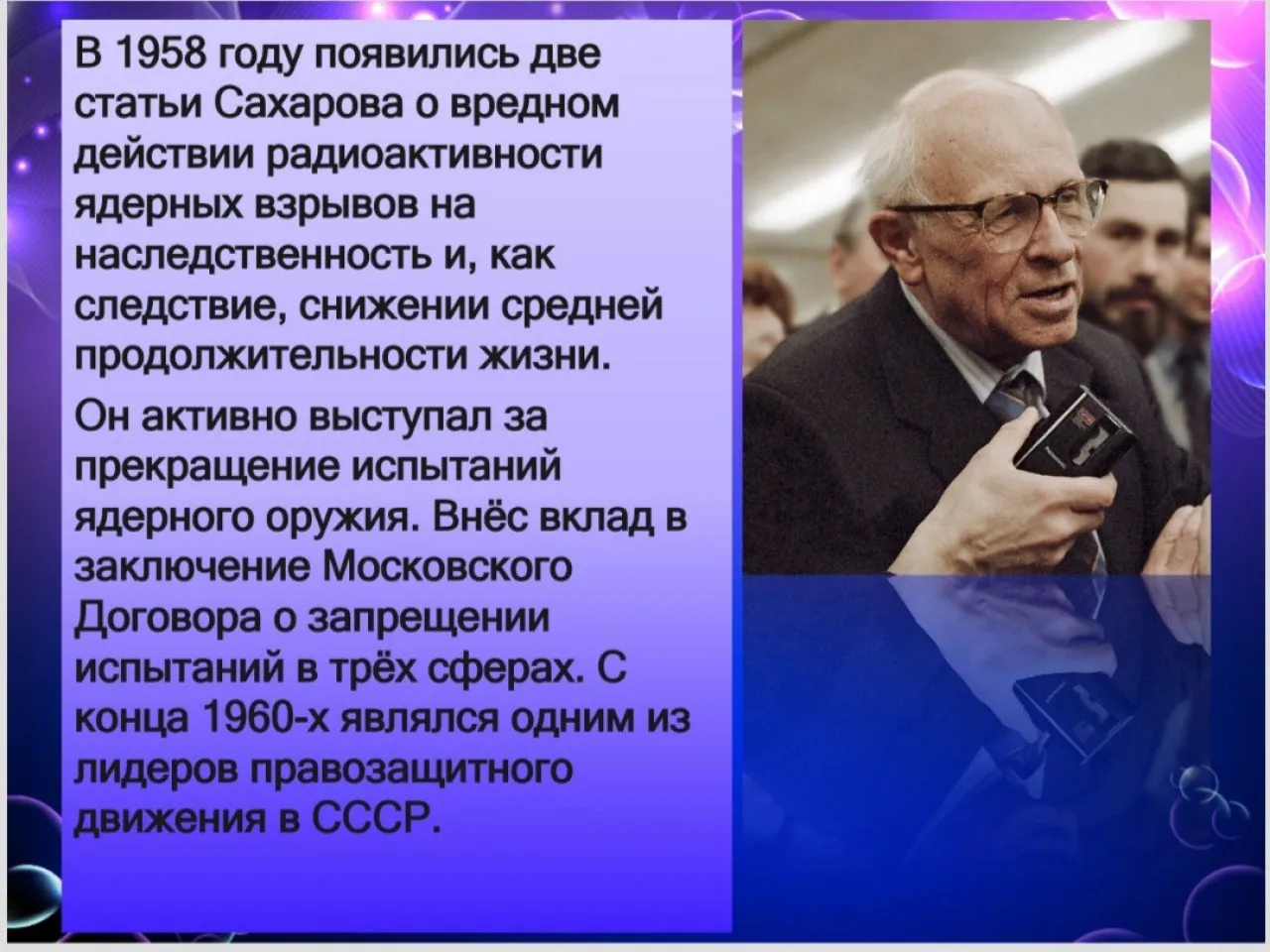 В 1958 году появились две статьи Сахарова о вредном действии радиоактивности ядерных взрывов на наследственность и, как следствие, снижении средней продолжительности жизни.

Он активно выступал за прекращение испытаний ядерного оружия. Внёс вклад в заключение Московского Договора о запрещении испытаний в трёх сферах. С конца 1960-х являлся одним из лидеров правозащитного движения в СССР.